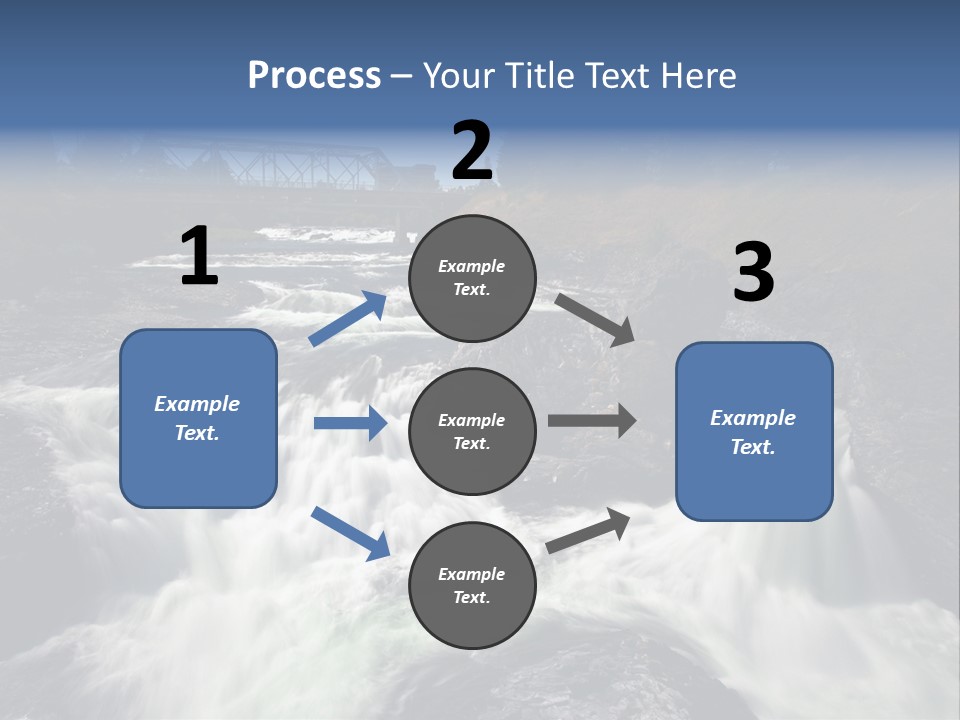 Process – Your Title Text Here

1

Example Text.

2

Example Text.

Example Text.

Example Text.

3

Example Text.